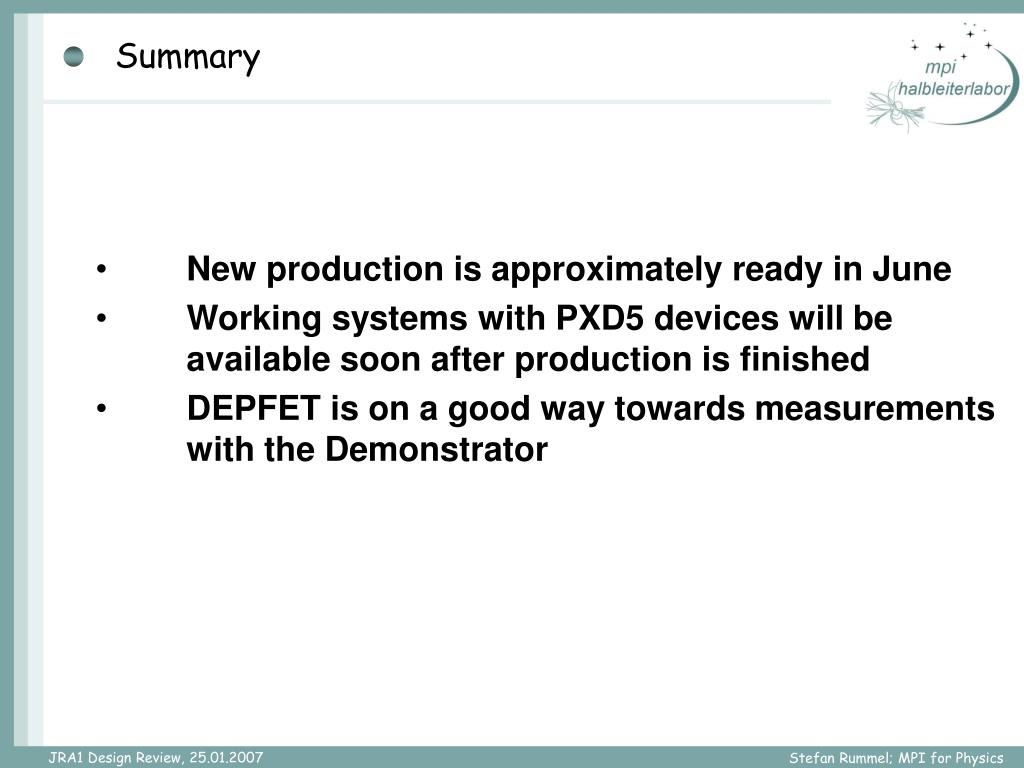 Summary

mpi
halbleiterlabor

• New production is approximately ready in June
• Working systems with PXD5 devices will be available soon after production is finished
• DEPFET is on a good way towards measurements with the Demonstrator

JRA1 Design Review, 25.01.2007

Stefan Rummel; MPI for Physics